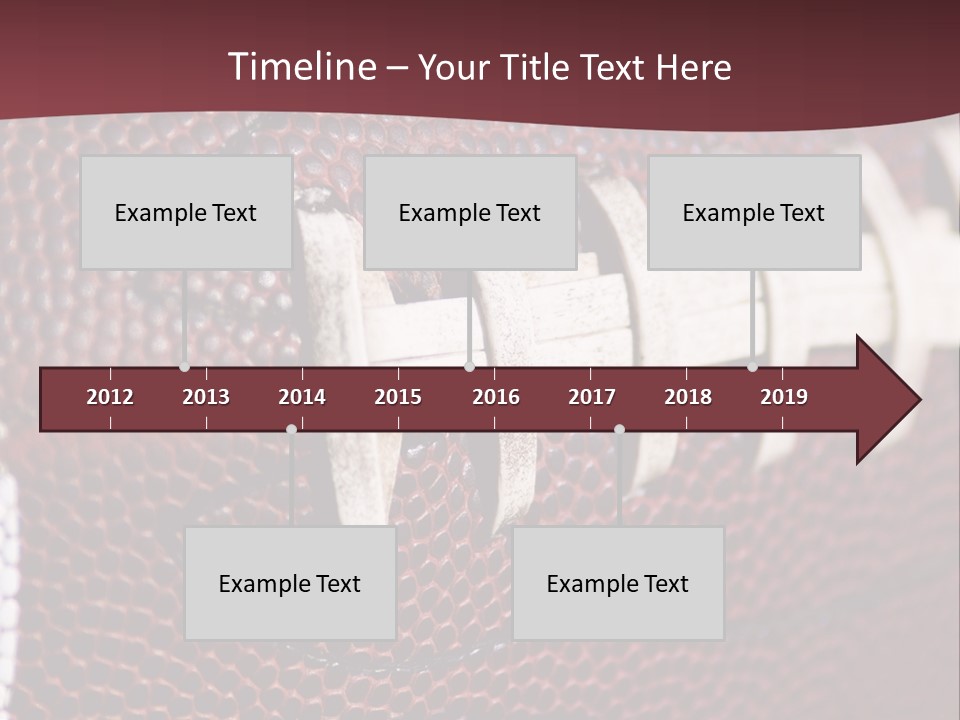 Timeline – Your Title Text Here

Example Text

Example Text

Example Text

2012 2013 2014 2015 2016 2017 2018 2019

Example Text

Example Text